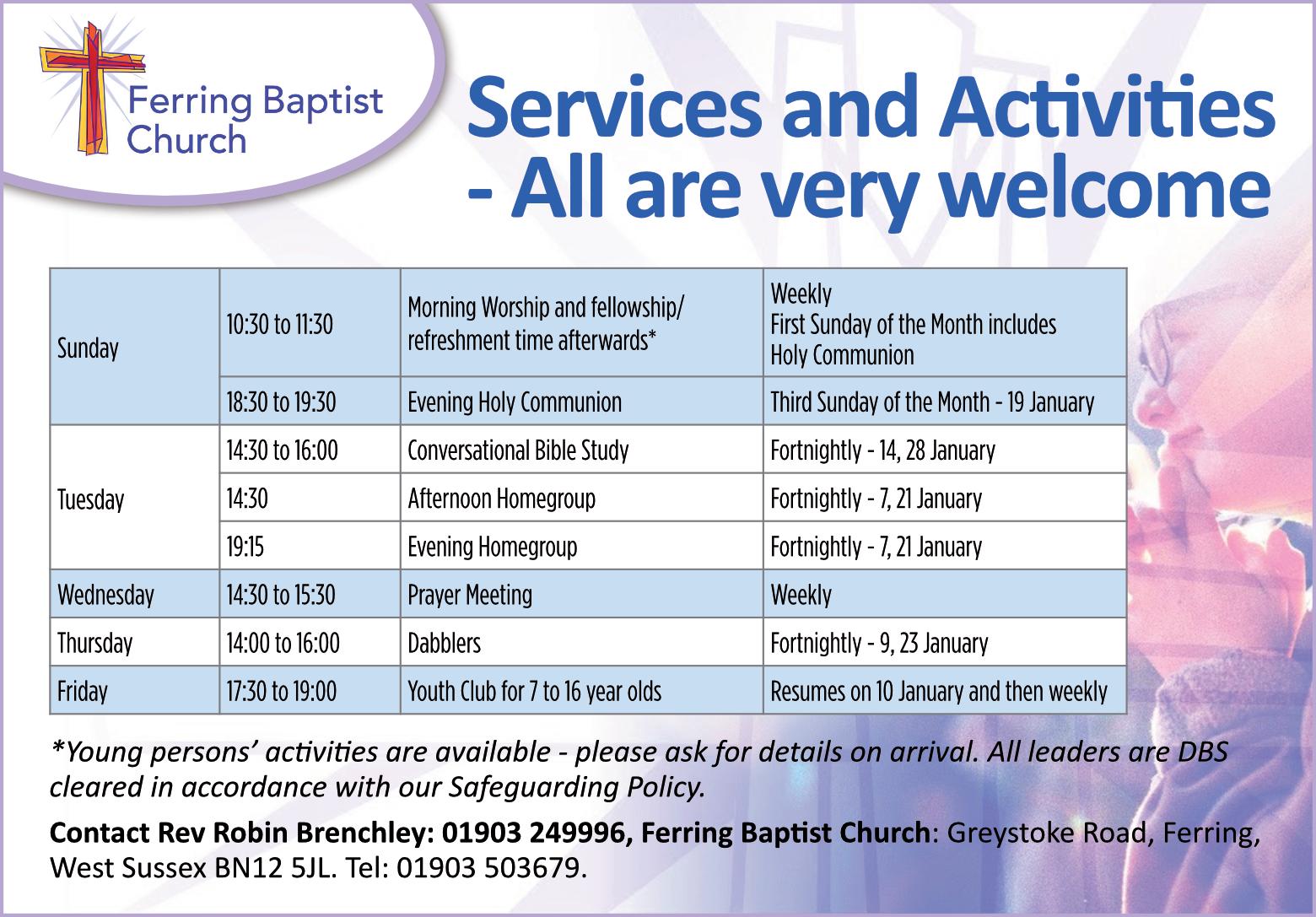 Ferring Baptist Church

Services and Activities - All are very welcome

| | | | |
|---|---|---|---|
| Sunday | 10:30 to 11:30 | Morning Worship and fellowship/ refreshment time afterwards* | Weekly First Sunday of the Month includes Holy Communion |
| | 18:30 to 19:30 | Evening Holy Communion | Third Sunday of the Month - 19 January |
| Tuesday | 14:30 to 16:00 | Conversational Bible Study | Fortnightly - 14, 28 January |
| | 14:30 | Afternoon Homegroup | Fortnightly - 7, 21 January |
| | 19:15 | Evening Homegroup | Fortnightly - 7, 21 January |
| Wednesday | 14:30 to 15:30 | Prayer Meeting | Weekly |
| Thursday | 14:00 to 16:00 | Dabblers | Fortnightly - 9, 23 January |
| Friday | 17:30 to 19:00 | Youth Club for 7 to 16 year olds | Resumes on 10 January and then weekly |

*Young persons' activities are available - please ask for details on arrival. All leaders are DBS cleared in accordance with our Safeguarding Policy.

Contact Rev Robin Brenchley: 01903 249996, Ferring Baptist Church: Greystoke Road, Ferring, West Sussex BN12 5JL. Tel: 01903 503679.